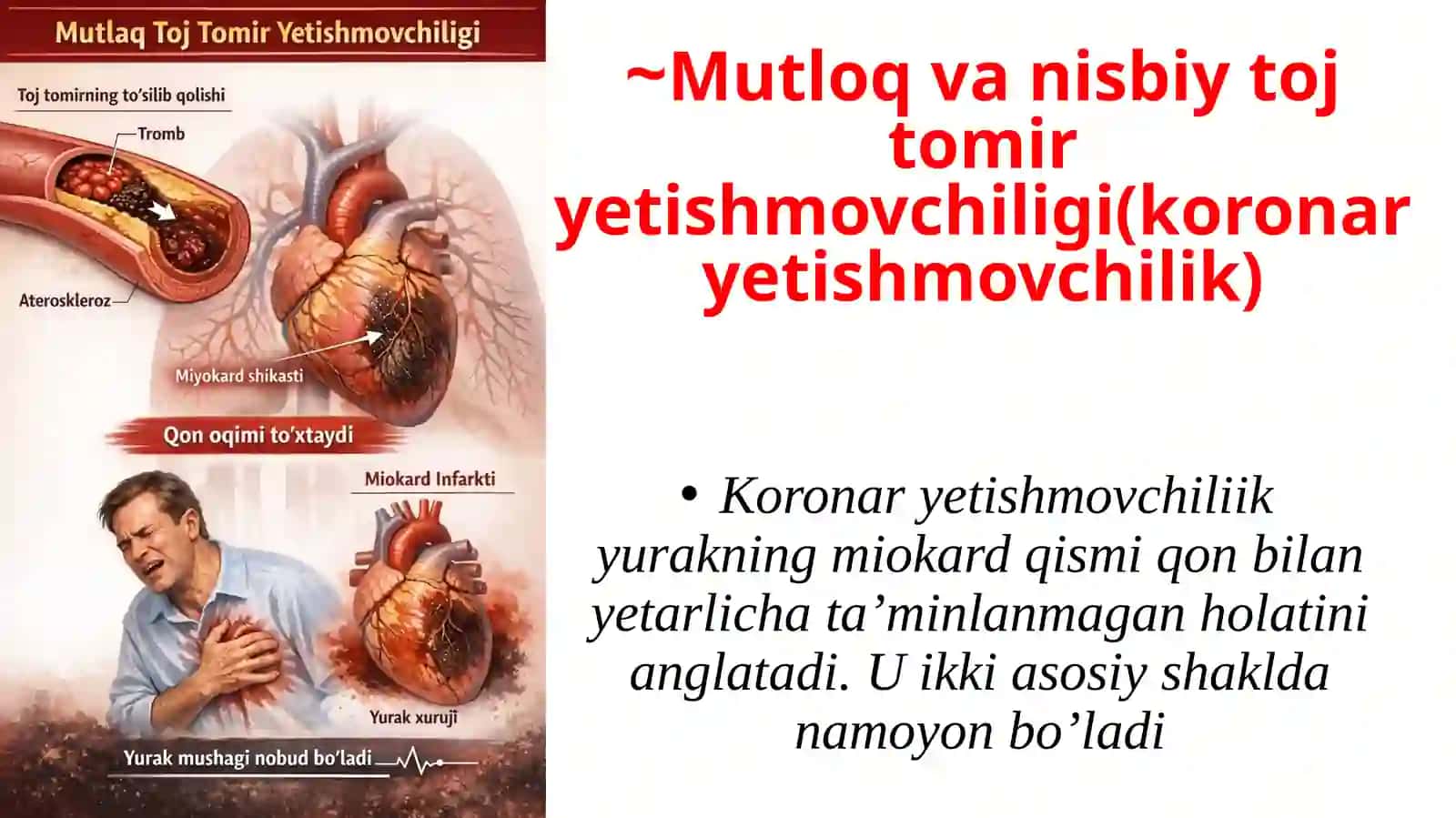 Mutlaq Toj Tomir Yetishmovchiligi

Toj tomirning to'silib qolishi

Tromb

Ateroskleroz

Miyokard shikasti

Qon oqimi to'xtaydi

Miokard Infarkti

Yurak xuruji

Yurak mushagi nobud bo'ladi

~Mutloq va nisbiy toj tomir yetishmovchiligi(koronar yetishmovchilik)

• Koronar yetishmovchiliik yurakning miokard qismi qon bilan yetarlicha ta’minlanmagan holatini anglatadi. U ikki asosiy shaklda namoyon bo’ladi